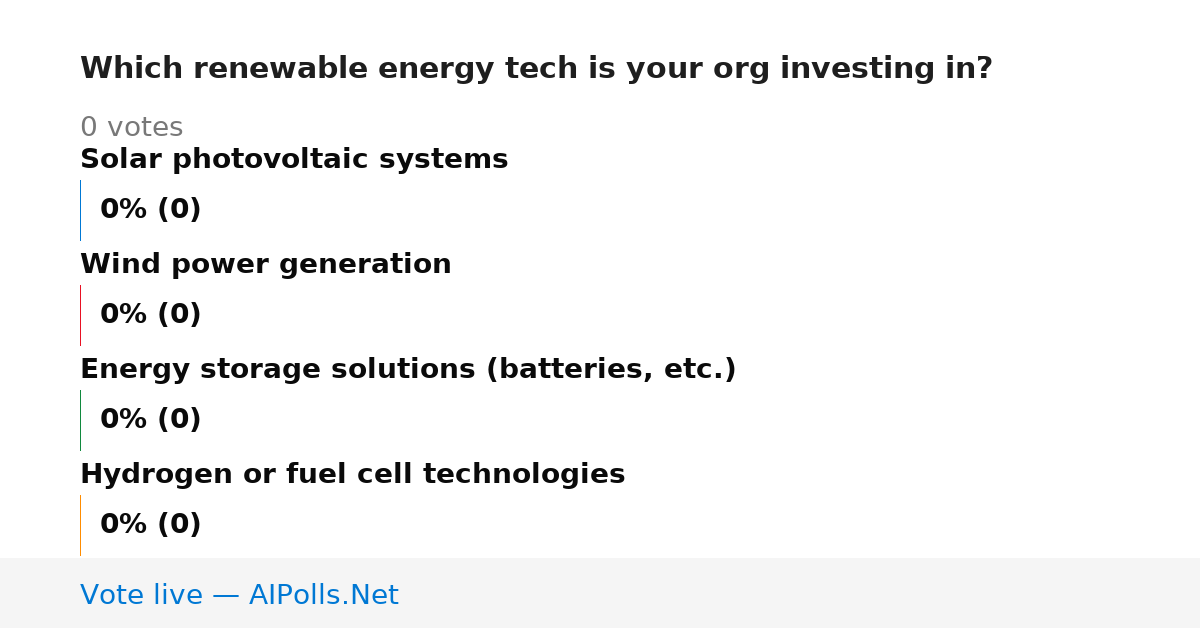 Which renewable energy tech is your org investing in?

0 votes

Solar photovoltaic systems

0% (0)

Wind power generation

0% (0)

Energy storage solutions (batteries, etc.)

0% (0)

Hydrogen or fuel cell technologies

0% (0)

Vote live — AIPolls.Net